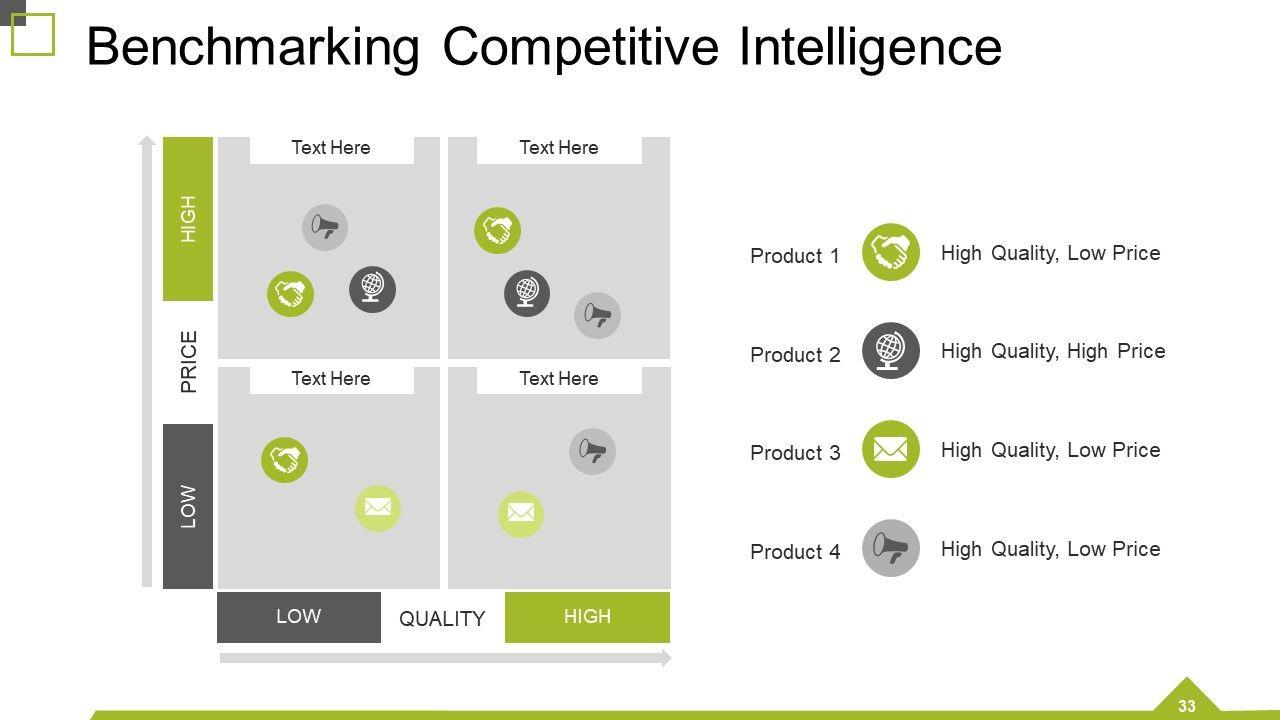 Benchmarking Competitive Intelligence

HIGH

PRICE

LOW

Text Here

Text Here

Text Here

Text Here

LOW

QUALITY

HIGH

Product 1

High Quality, Low Price

Product 2

High Quality, High Price

Product 3

High Quality, Low Price

Product 4

High Quality, Low Price

33